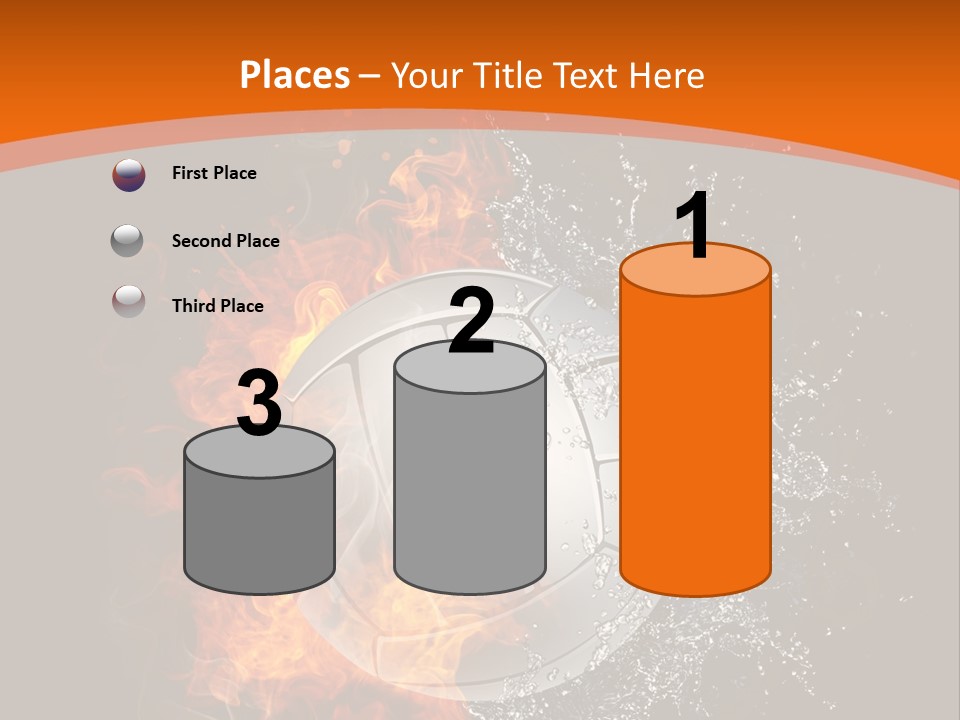 Places – Your Title Text Here

First Place

Second Place

Third Place

3

2

1